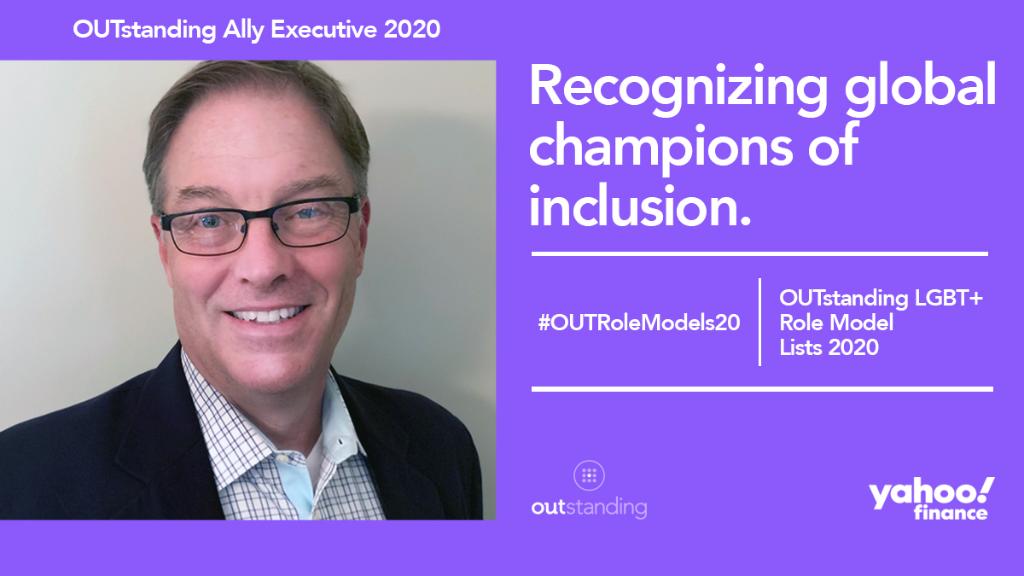 OUTstanding Ally Executive 2020

Recognizing global champions of inclusion.

#OUTRoleModels20

OUTstanding LGBT+ Role Model Lists 2020

outstanding

yahoo! finance